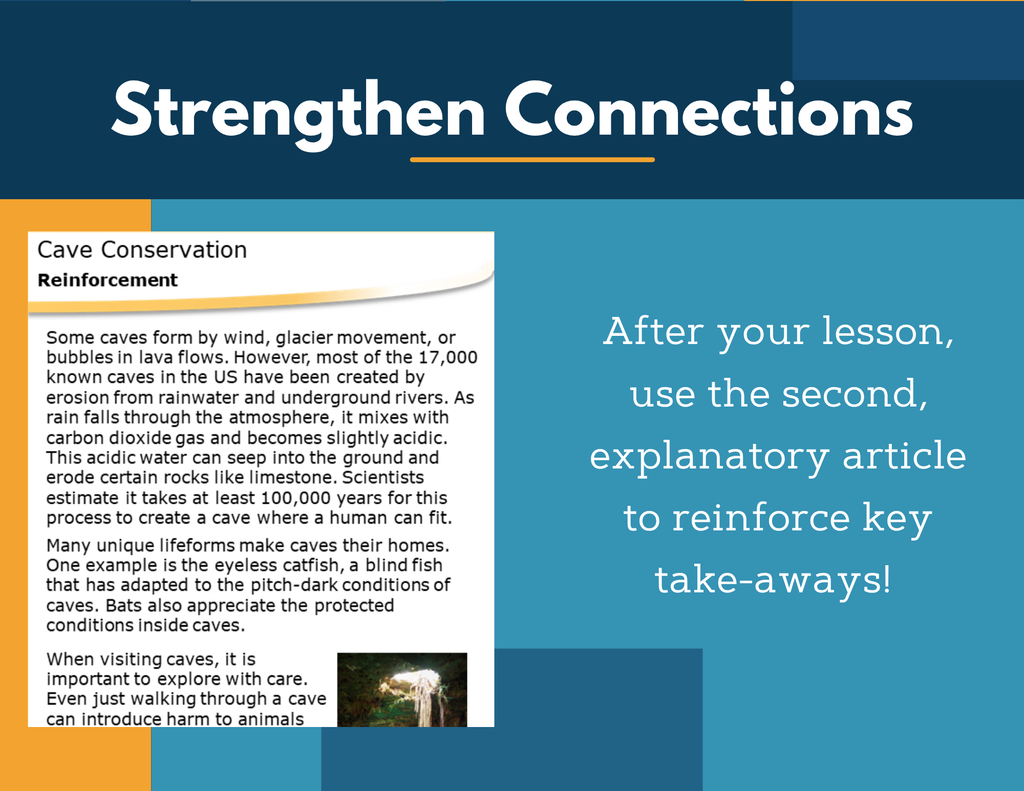 Strengthen Connections

Cave Conservation
Reinforcement

Some caves form by wind, glacier movement, or bubbles in lava flows. However, most of the 17,000 known caves in the US have been created by erosion from rainwater and underground rivers. As rain falls through the atmosphere, it mixes with carbon dioxide gas and becomes slightly acidic. This acidic water can seep into the ground and erode certain rocks like limestone. Scientists estimate it takes at least 100,000 years for this process to create a cave where a human can fit.

Many unique lifeforms make caves their homes. One example is the eyeless catfish, a blind fish that has adapted to the pitch-dark conditions of caves. Bats also appreciate the protected conditions inside caves.

When visiting caves, it is important to explore with care. Even just walking through a cave can introduce harm to animals

After your lesson, use the second, explanatory article to reinforce key take-aways!